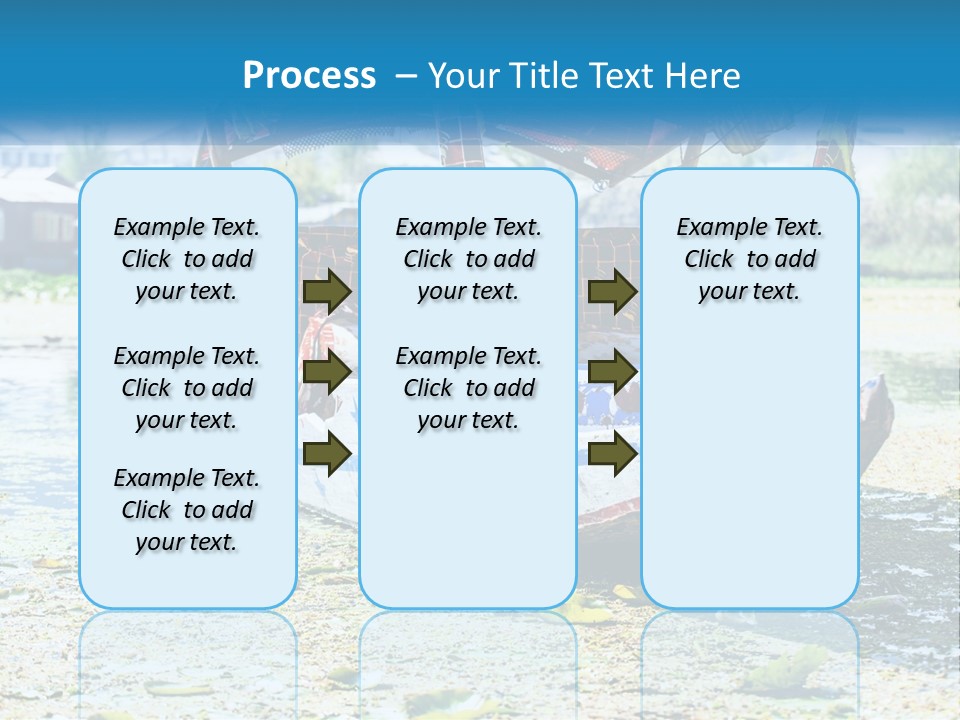 Process – Your Title Text Here

Example Text. Click to add your text.

Example Text. Click to add your text.

Example Text. Click to add your text.

Example Text. Click to add your text.

Example Text. Click to add your text.

Example Text. Click to add your text.